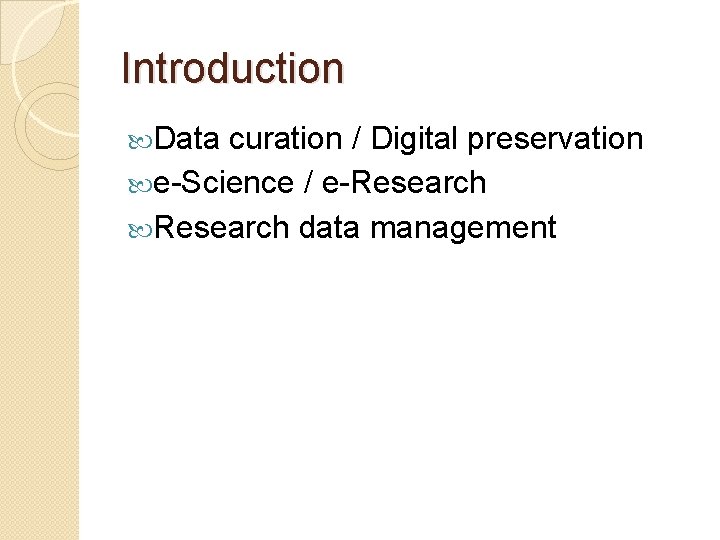 Introduction

Data curation / Digital preservation
e-Science / e-Research
Research data management